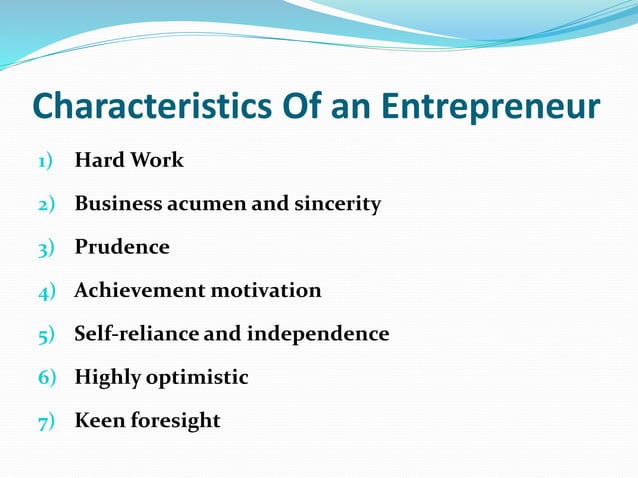 Characteristics Of an Entrepreneur

1) Hard Work
2) Business acumen and sincerity
3) Prudence
4) Achievement motivation
5) Self-reliance and independence
6) Highly optimistic
7) Keen foresight